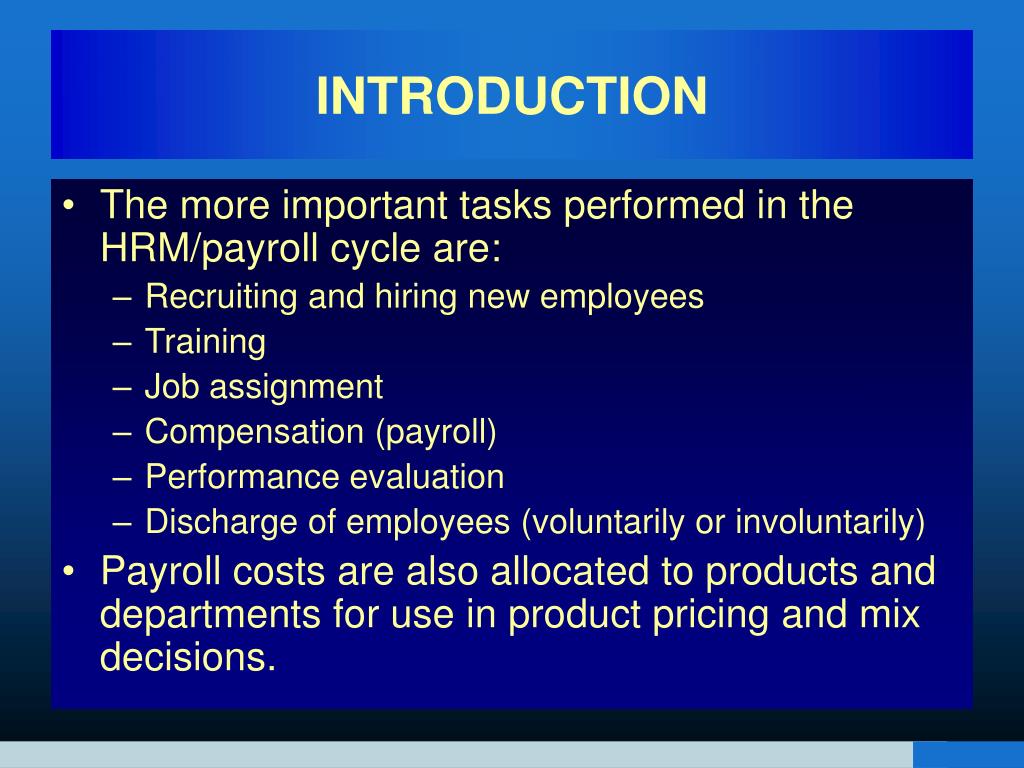 INTRODUCTION

• The more important tasks performed in the HRM/payroll cycle are:
– Recruiting and hiring new employees
– Training
– Job assignment
– Compensation (payroll)
– Performance evaluation
– Discharge of employees (voluntarily or involuntarily)
• Payroll costs are also allocated to products and departments for use in product pricing and mix decisions.